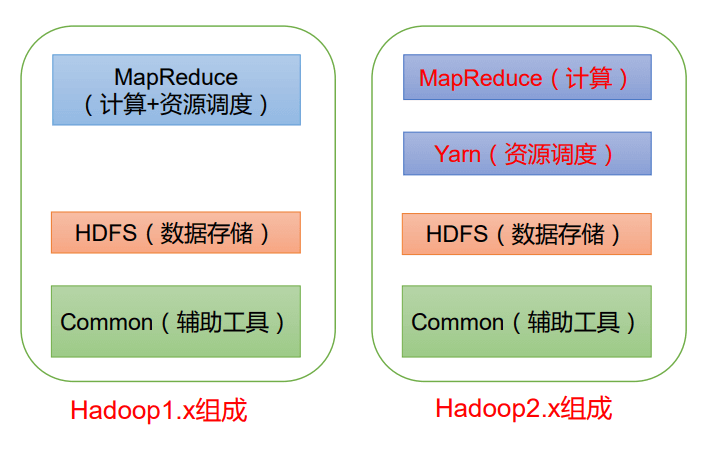 MapReduce
（计算+资源调度）

HDFS（数据存储）

Common（辅助工具）

Hadoop1.x组成

MapReduce（计算）

Yarn（资源调度）

HDFS（数据存储）

Common（辅助工具）

Hadoop2.x组成